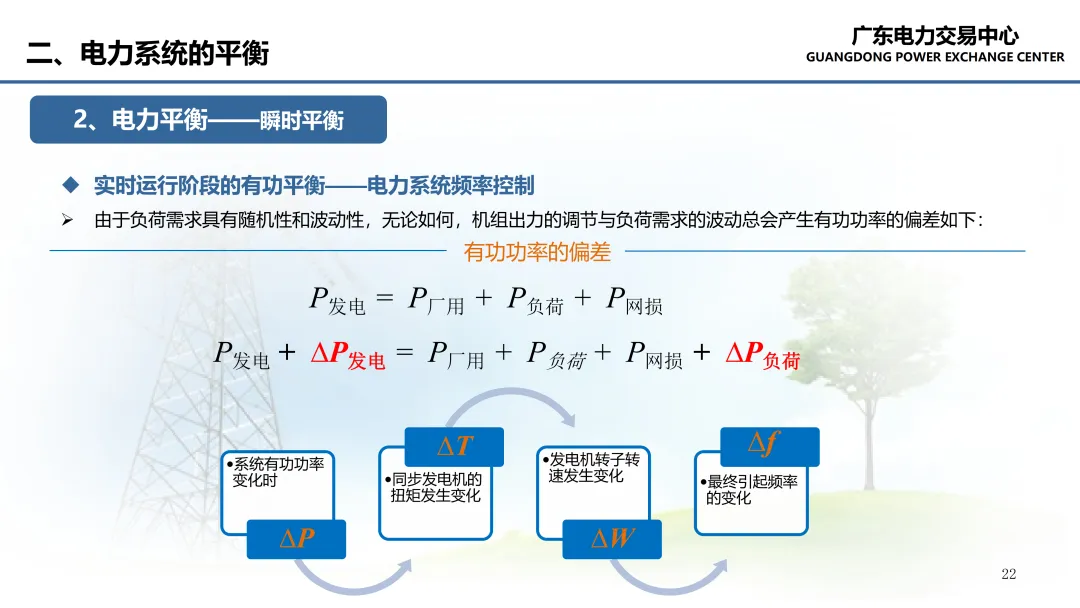 二、电力系统的平衡

广东电力交易中心
GUANGDONG POWER EXCHANGE CENTER

2、电力平衡——瞬时平衡

◆ 实时运行阶段的有功平衡——电力系统频率控制

➢ 由于负荷需求具有随机性和波动性，无论如何，机组出力的调节与负荷需求的波动总会产生有功功率的偏差如下：

有功功率的偏差

$P_{发电} = P_{厂用} + P_{负荷} + P_{网损}$

$P_{发电} + \Delta P_{发电} = P_{厂用} + P_{负荷} + P_{网损} + \Delta P_{负荷}$

•系统有功功率变化时

$\Delta P$

$\Delta T$

•同步发电机的扭矩发生变化

•发电机转子转速发生变化

$\Delta W$

$\Delta f$

•最终引起频率的变化

22